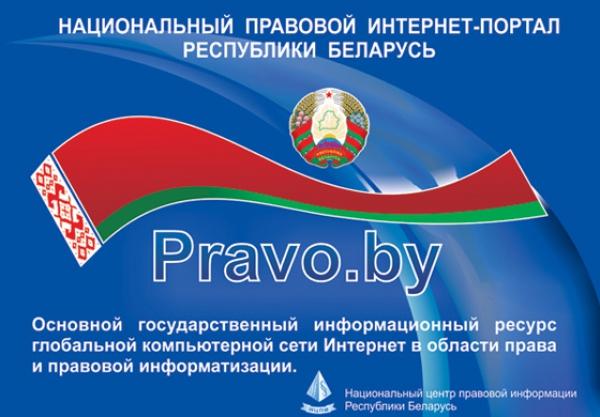 НАЦИОНАЛЬНЫЙ ПРАВОВОЙ ИНТЕРНЕТ-ПОРТАЛ РЕСПУБЛИКИ БЕЛАРУСЬ

Pravo.by

Основной государственный информационный ресурс глобальной компьютерной сети Интернет в области права и правовой информатизации.

Национальный центр правовой информации Республики Беларусь